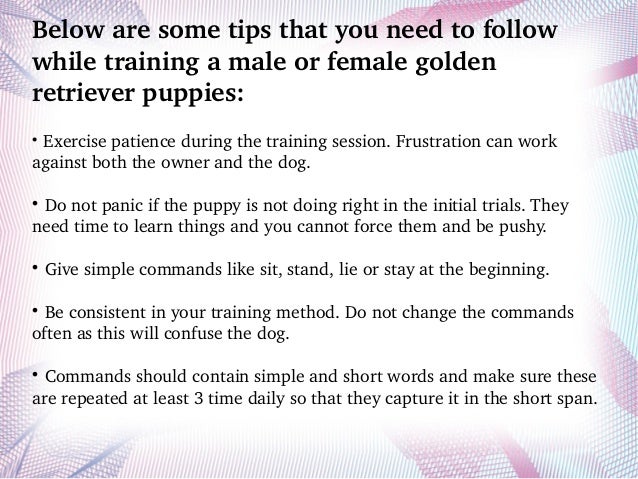 Below are some tips that you need to follow while training a male or female golden retriever puppies:

• Exercise patience during the training session. Frustration can work against both the owner and the dog.

• Do not panic if the puppy is not doing right in the initial trials. They need time to learn things and you cannot force them and be pushy.

• Give simple commands like sit, stand, lie or stay at the beginning.

• Be consistent in your training method. Do not change the commands often as this will confuse the dog.

• Commands should contain simple and short words and make sure these are repeated at least 3 time daily so that they capture it in the short span.